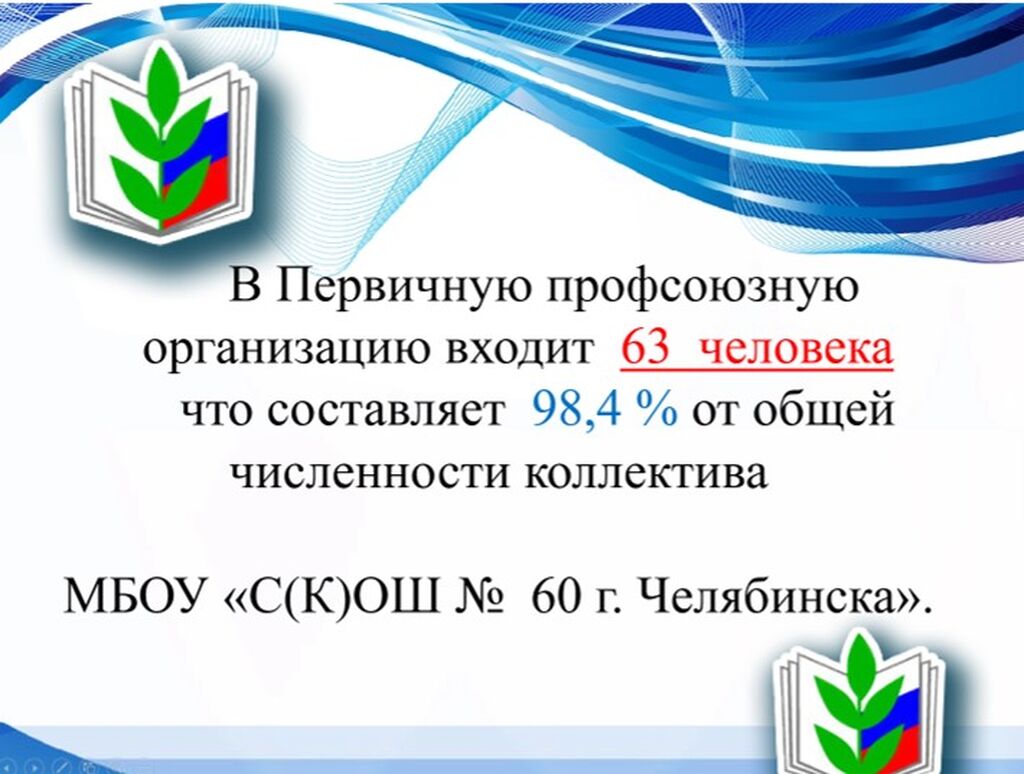 В Первичную профсоюзную организацию входит 63 человека что составляет 98,4 % от общей численности коллектива

МБОУ «С(К)ОШ № 60 г. Челябинска».